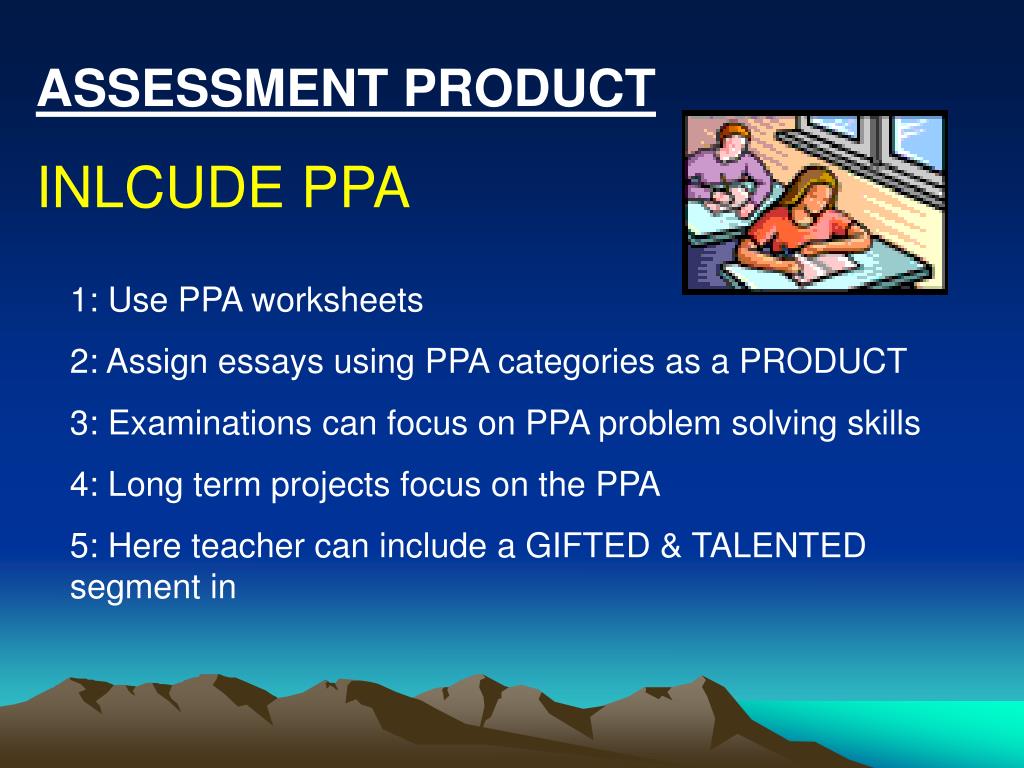 ASSESSMENT PRODUCT

INLCUDE PPA

1: Use PPA worksheets

2: Assign essays using PPA categories as a PRODUCT

3: Examinations can focus on PPA problem solving skills

4: Long term projects focus on the PPA

5: Here teacher can include a GIFTED & TALENTED segment in